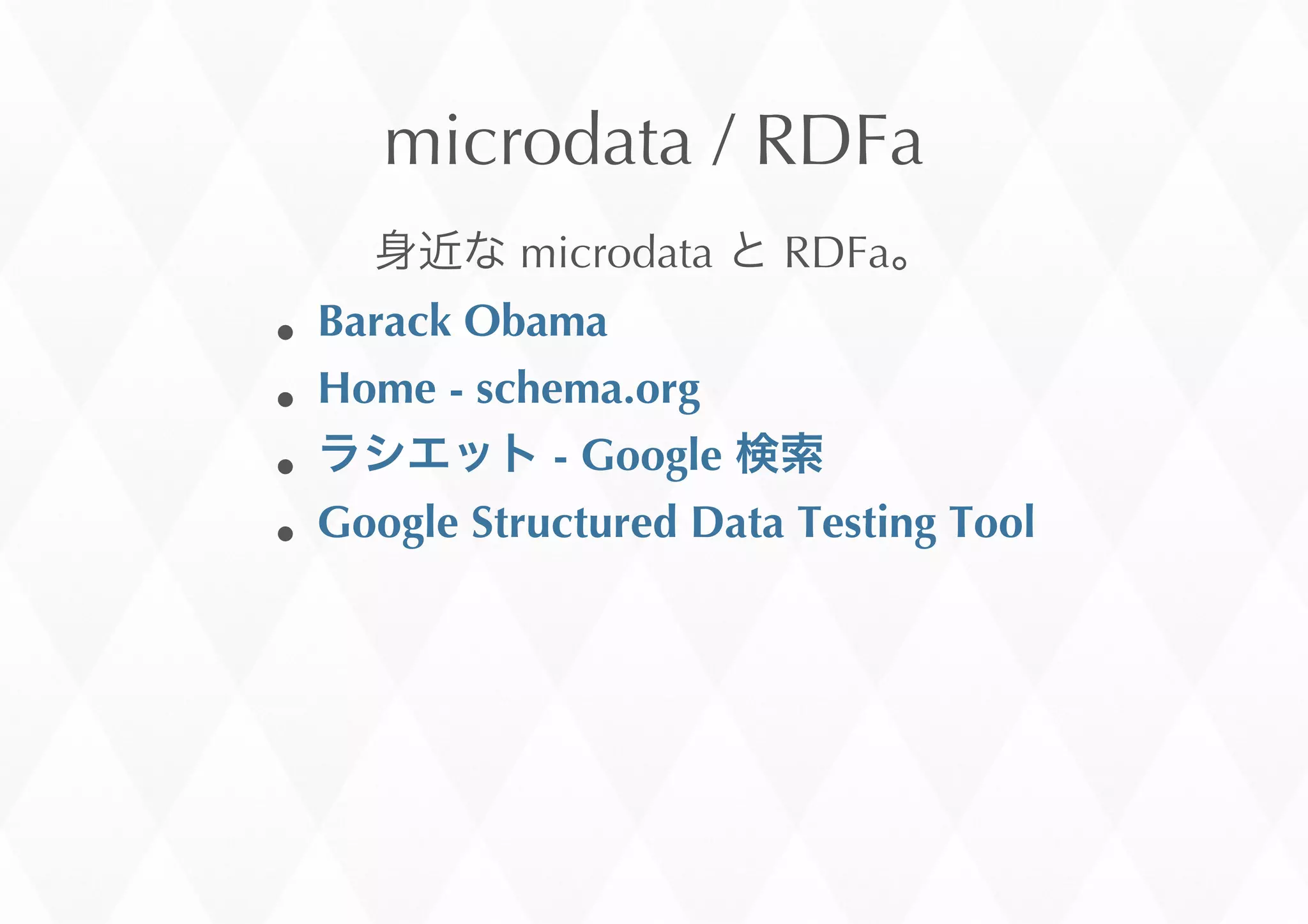 microdata / RDFa

身近な microdata と RDFa。

- Barack Obama
- Home - schema.org
- ラシエット - Google 検索
- Google Structured Data Testing Tool